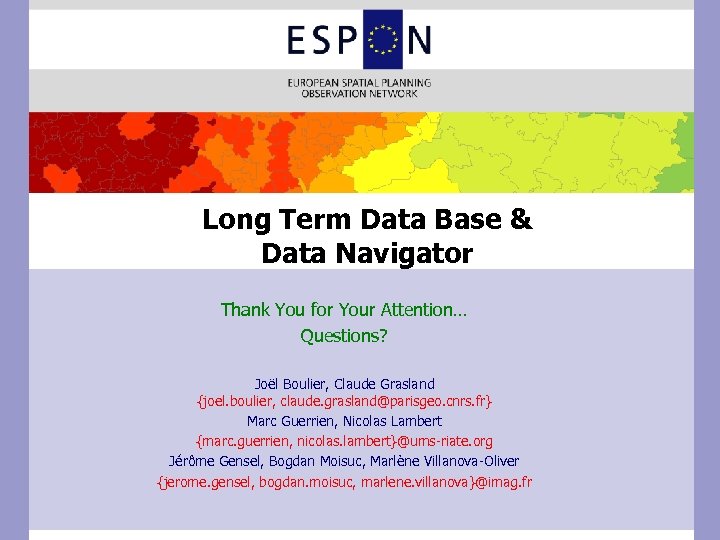 ESPON

EUROPEAN SPATIAL PLANNING OBSERVATION NETWORK

Long Term Data Base & Data Navigator

Thank You for Your Attention…
Questions?

Joël Boulier, Claude Grasland
{joel.boulier, claude.grasland@parisgeo.cnrs.fr}
Marc Guerrien, Nicolas Lambert
{marc.guerrien, nicolas.lambert}@ums-riate.org
Jérôme Gensel, Bogdan Moisuc, Marlène Villanova-Oliver
{jerome.gensel, bogdan.moisuc, marlene.villanova}@imag.fr